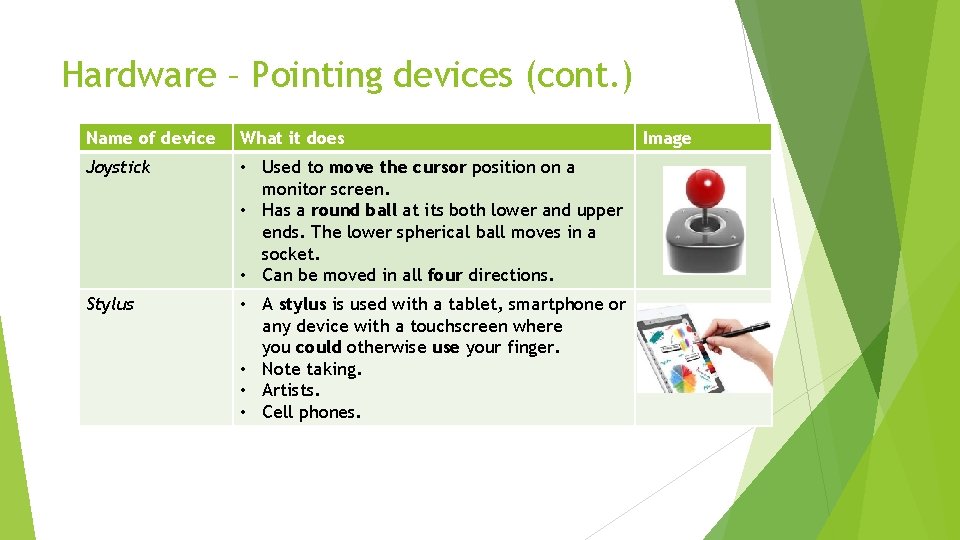 Hardware – Pointing devices (cont.)

| Name of device | What it does | Image |
|---|---|---|
| Joystick | • Used to move the cursor position on a monitor screen. • Has a round ball at its both lower and upper ends. The lower spherical ball moves in a socket. • Can be moved in all four directions. | |
| Stylus | • A stylus is used with a tablet, smartphone or any device with a touchscreen where you could otherwise use your finger. • Note taking. • Artists. • Cell phones. | |